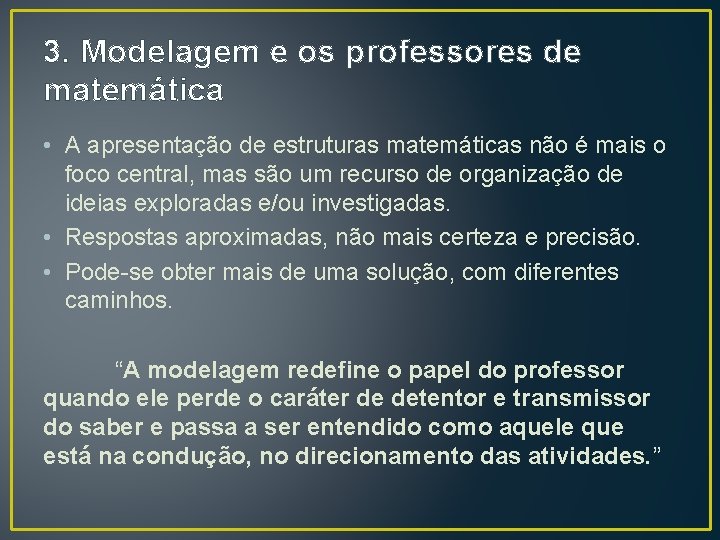 3. Modelagem e os professores de matemática

• A apresentação de estruturas matemáticas não é mais o foco central, mas são um recurso de organização de ideias exploradas e/ou investigadas.
• Respostas aproximadas, não mais certeza e precisão.
• Pode-se obter mais de uma solução, com diferentes caminhos.

“A modelagem redefine o papel do professor quando ele perde o caráter de detentor e transmissor do saber e passa a ser entendido como aquele que está na condução, no direcionamento das atividades.”